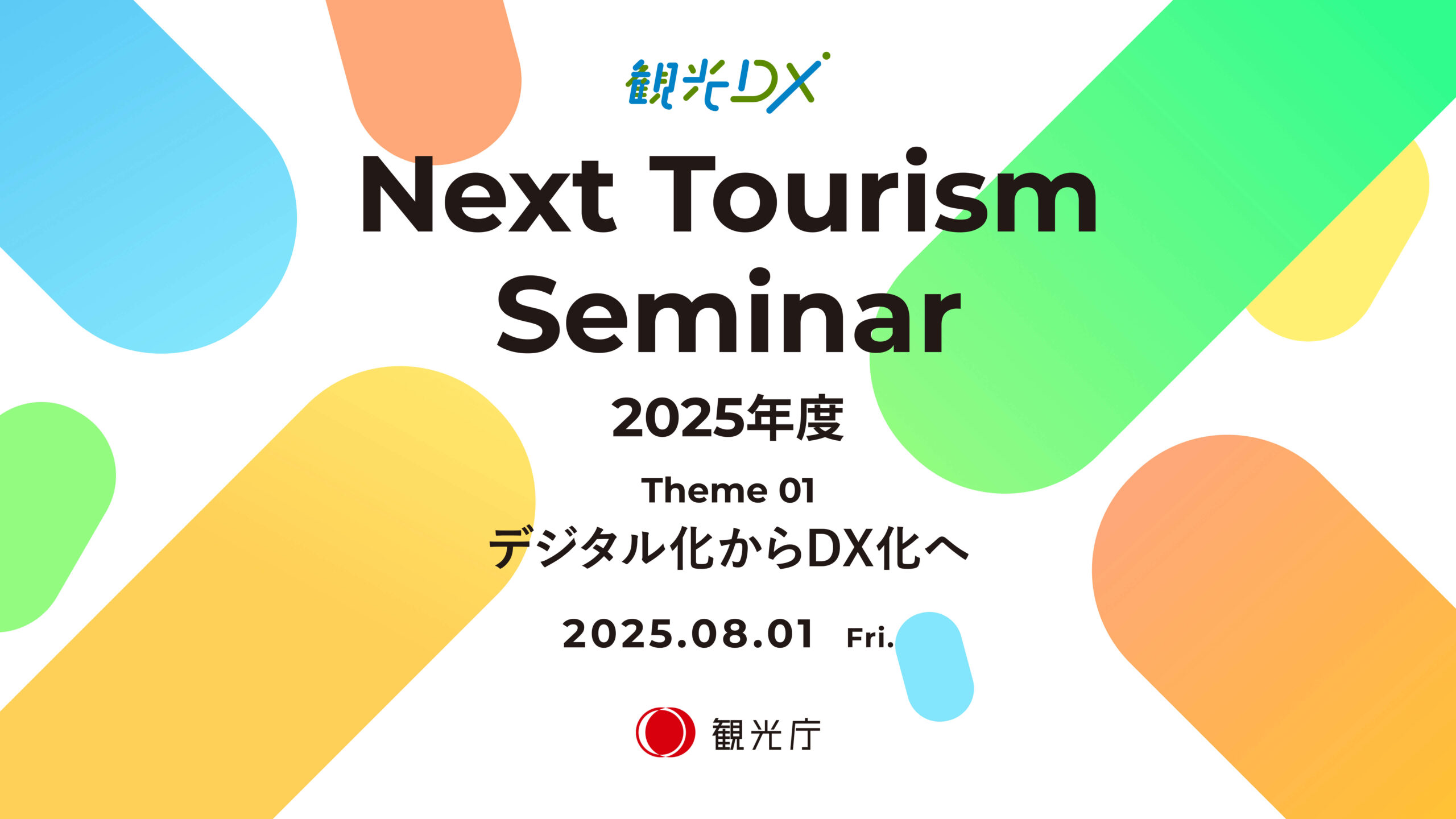 観光DX

Next Tourism Seminar

2025年度

Theme 01

デジタル化からDX化へ

2025.08.01 Fri.

観光庁